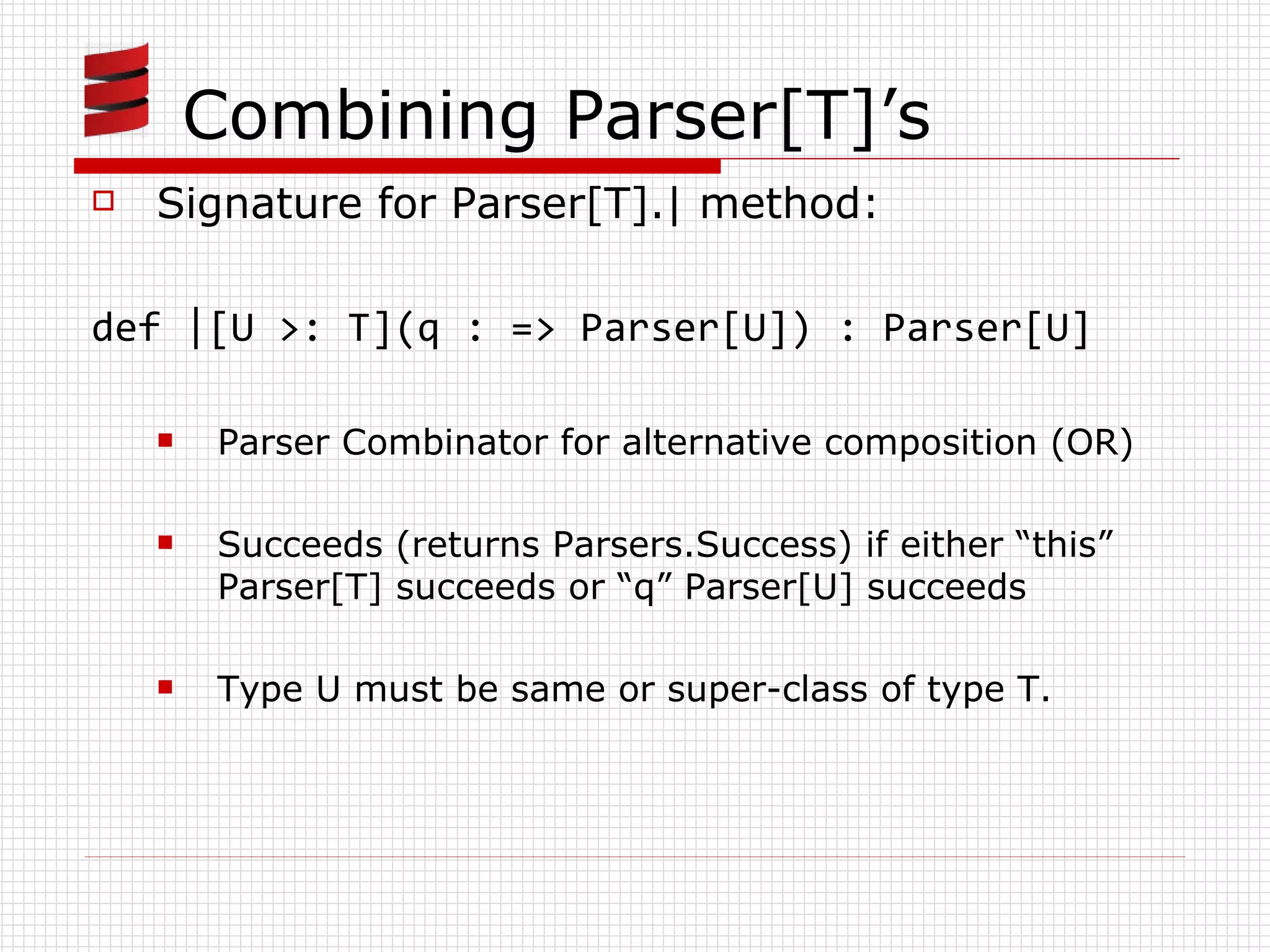 Combining Parser[T]’s

Signature for Parser[T].| method:

def |[U >: T](q : => Parser[U]) : Parser[U]

Parser Combinator for alternative composition (OR)

Succeeds (returns Parsers.Success) if either “this” Parser[T] succeeds or “q” Parser[U] succeeds

Type U must be same or super-class of type T.